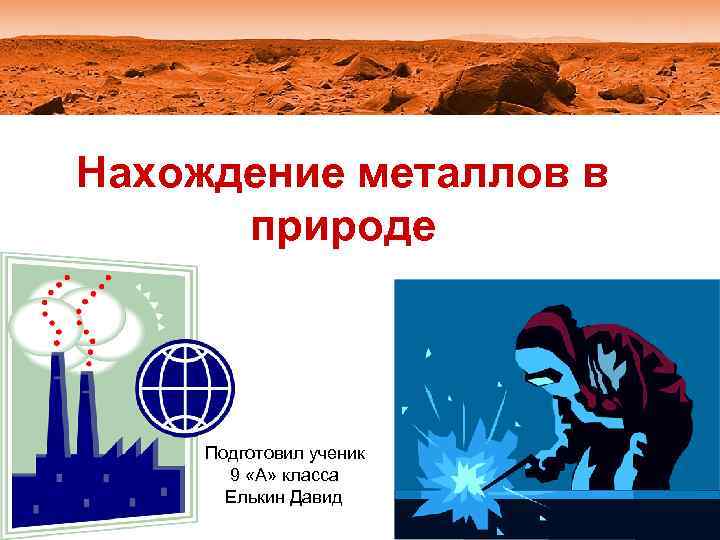 Нахождение металлов в природе

Подготовил ученик
9 «А» класса
Елькин Давид